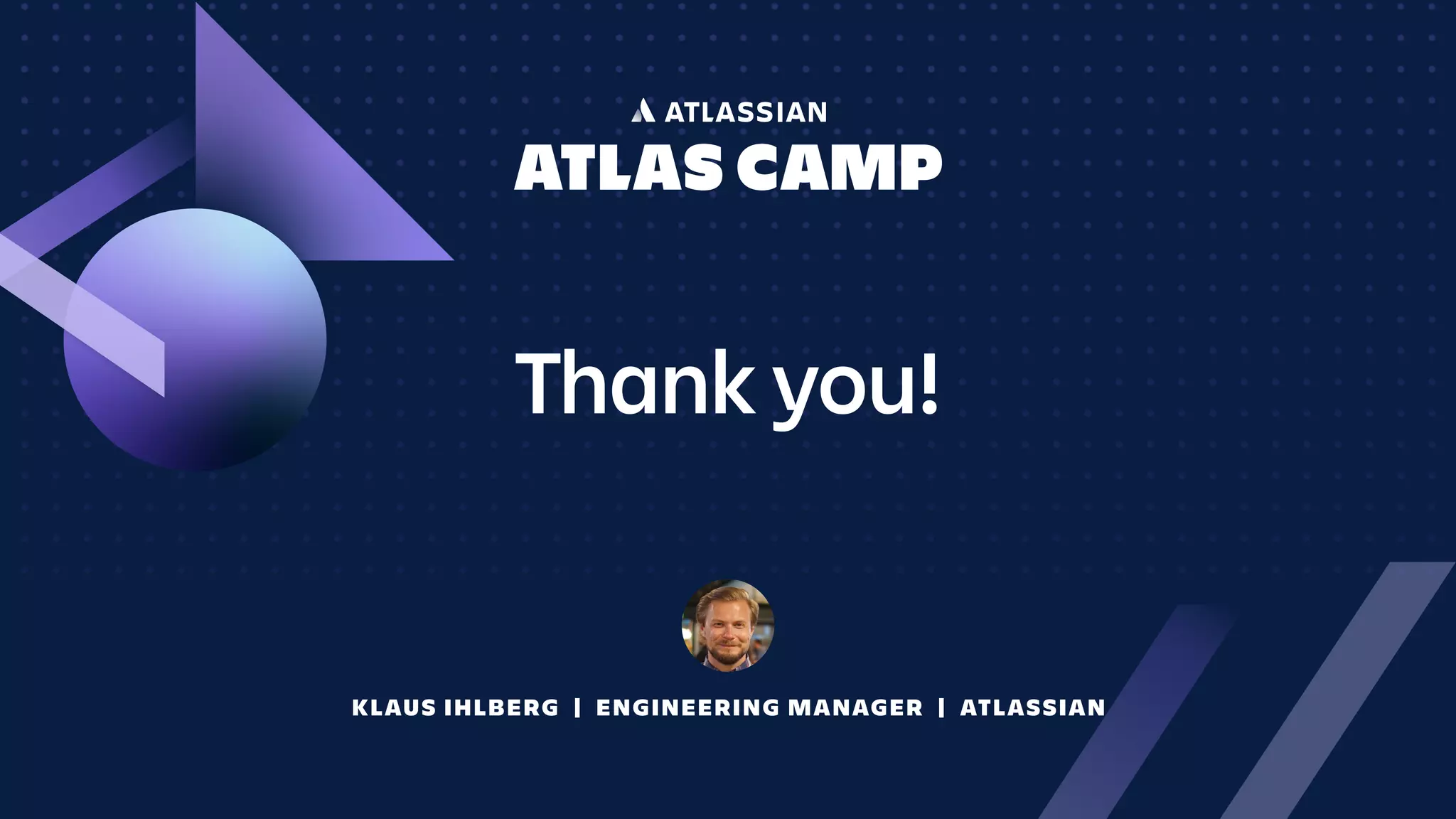 ATLASSIAN
ATLAS CAMP

Thank you!

KLAUS IHLBERG | ENGINEERING MANAGER | ATLASSIAN